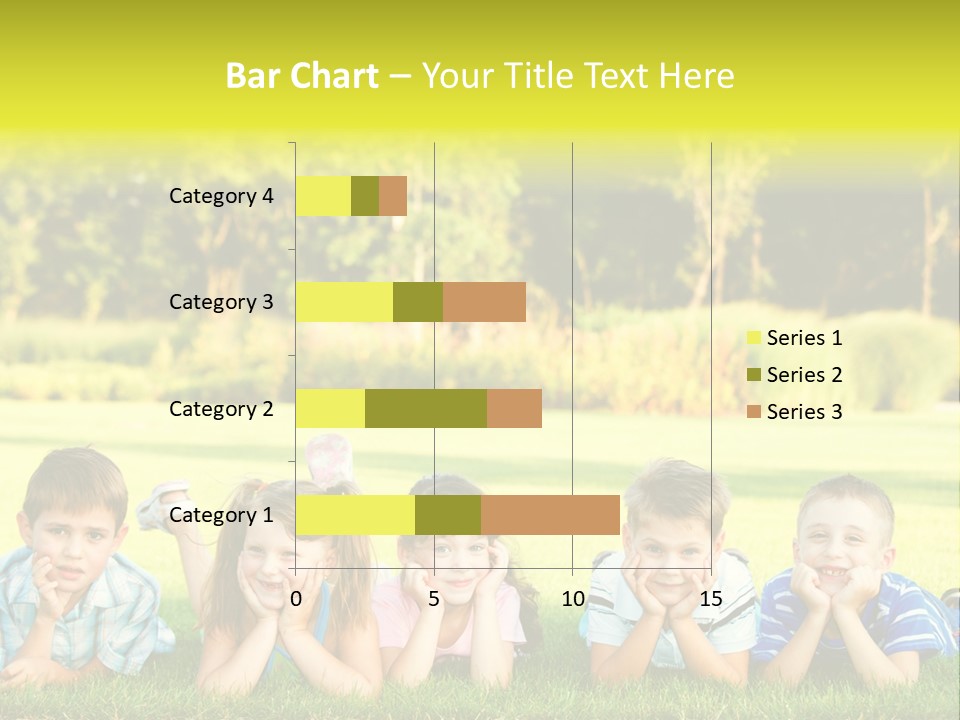 Bar Chart – Your Title Text Here

Category 4
Category 3
Category 2
Category 1

0
5
10
15

Series 1
Series 2
Series 3